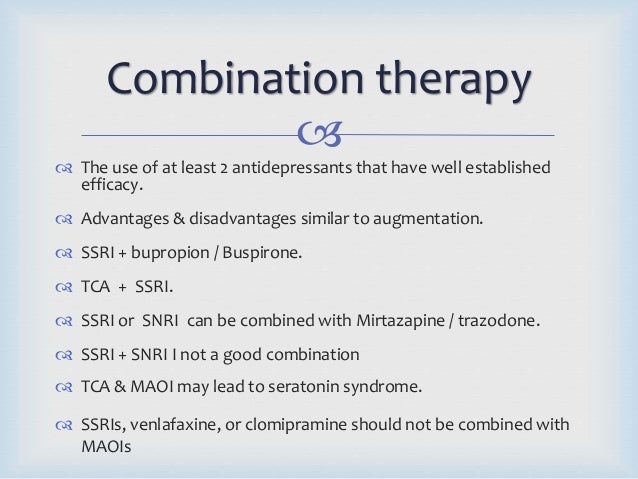 Combination therapy

The use of at least 2 antidepressants that have well established efficacy.

Advantages & disadvantages similar to augmentation.

SSRI + bupropion / Buspirone.

TCA + SSRI.

SSRI or SNRI can be combined with Mirtazapine / trazodone.

SSRI + SNRI I not a good combination

TCA & MAOI may lead to seratonin syndrome.

SSRIs, venlafaxine, or clomipramine should not be combined with MAOIs